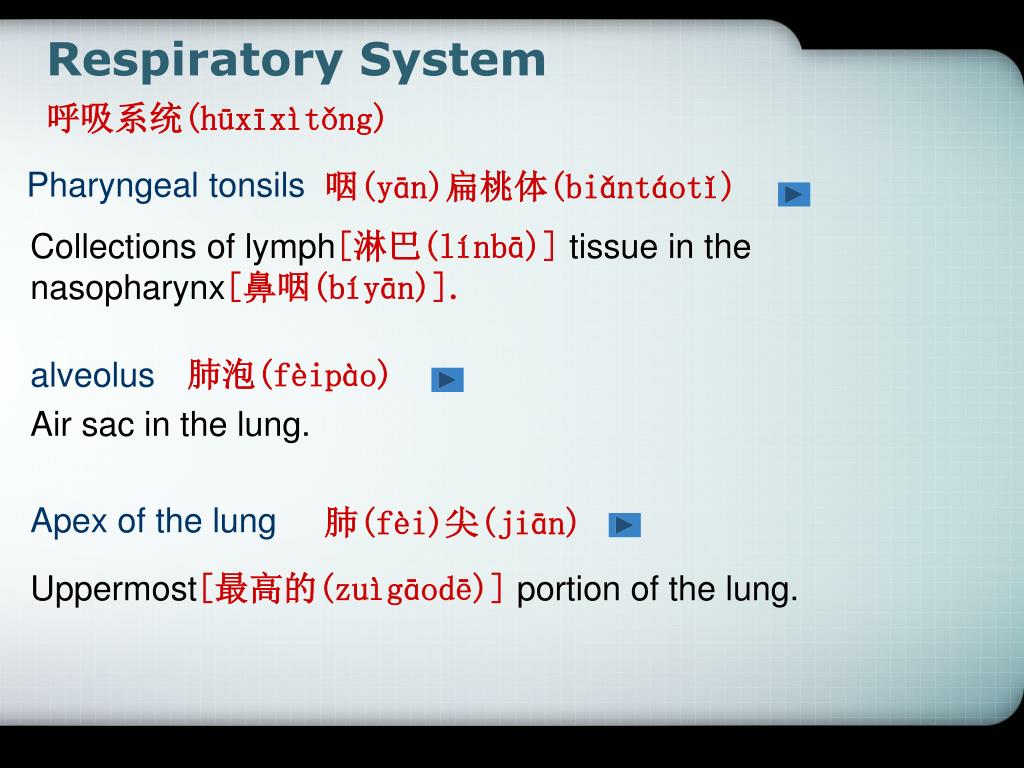 Respiratory System
呼吸系统(hūxīxìtǒng)

Pharyngeal tonsils 咽(yān)扁桃体(biǎntáotǐ)

Collections of lymph[淋巴(línbā)] tissue in the nasopharynx[鼻咽(bíyān)].

alveolus 肺泡(fèipào)

Air sac in the lung.

Apex of the lung 肺(fèi)尖(jiān)

Uppermost[最高的(zuìgāodē)] portion of the lung.